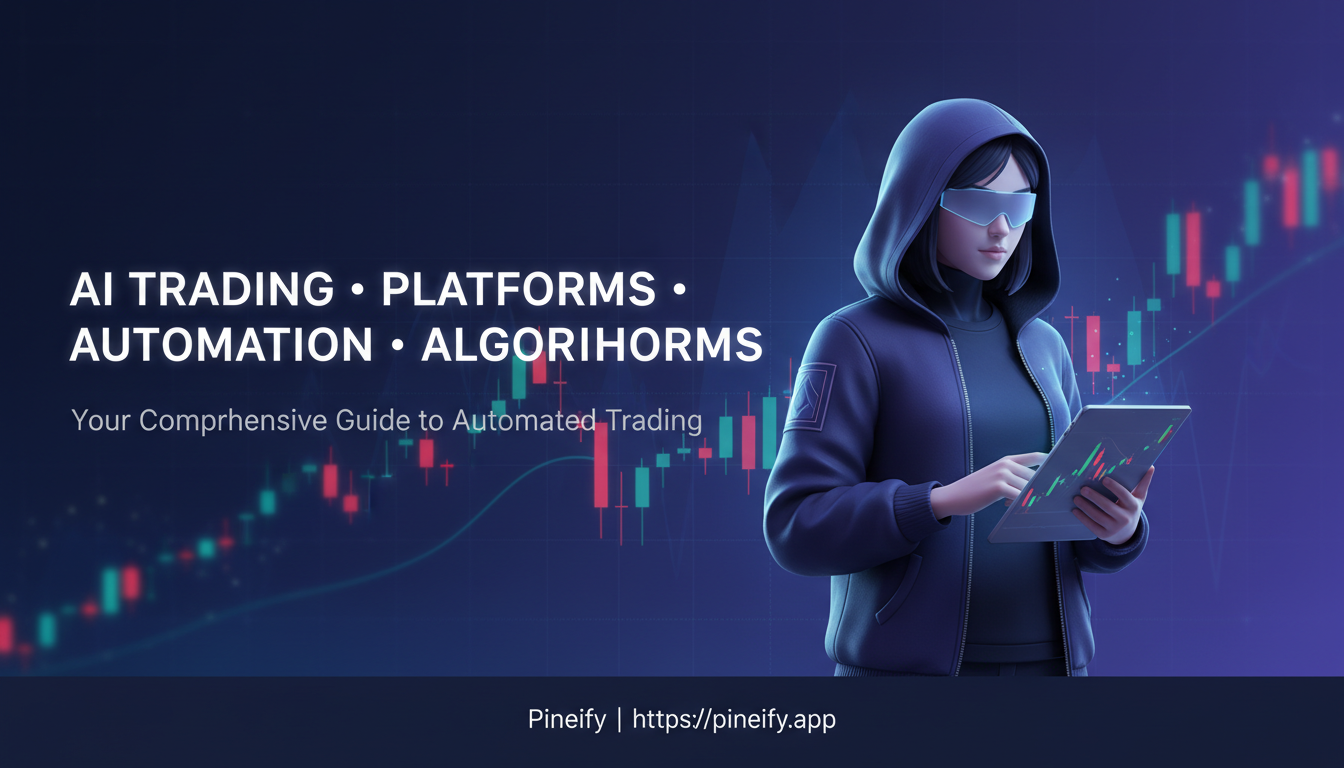 AI TRADING • PLATFORMS • AUTOMATION • ALGORIHORMS

Your Comprhensive Guide to Automated Trading

Pineify | https://pineify.app